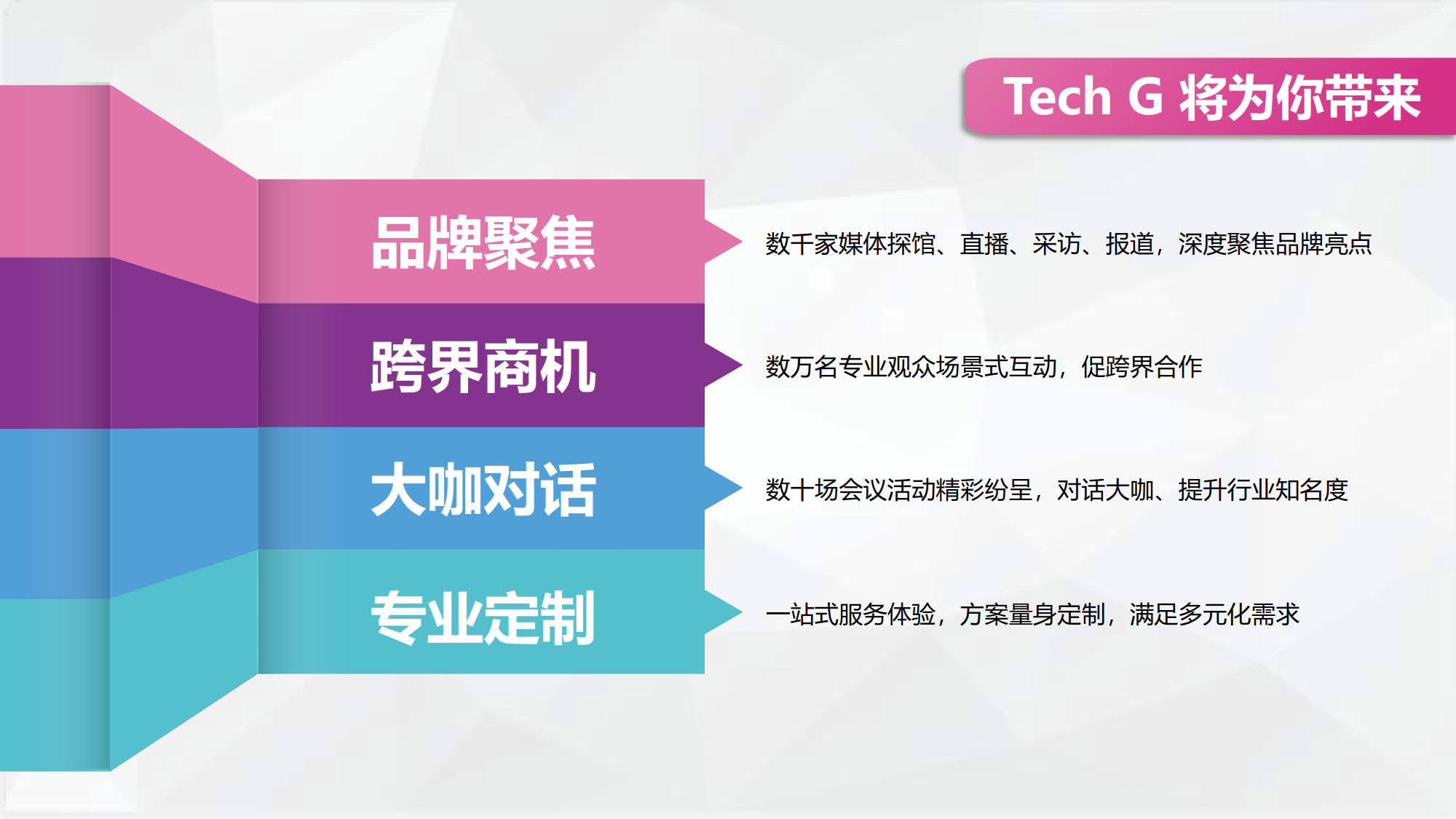 Tech G 将为你带来

品牌聚焦

数千家媒体探馆、直播、采访、报道，深度聚焦品牌亮点

跨界商机

数万名专业观众场景式互动，促跨界合作

大咖对话

数十场会议活动精彩纷呈，对话大咖、提升行业知名度

专业定制

一站式服务体验，方案量身定制，满足多元化需求